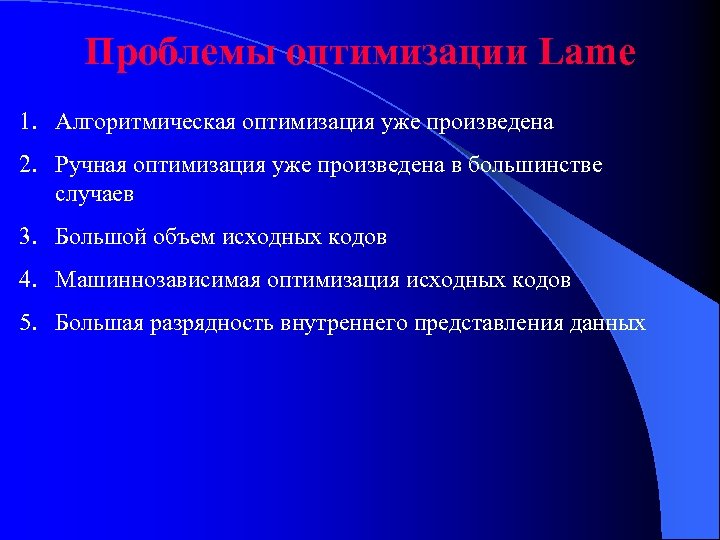 Проблемы оптимизации Lame

1. Алгоритмическая оптимизация уже произведена
2. Ручная оптимизация уже произведена в большинстве случаев
3. Большой объем исходных кодов
4. Машиннозависимая оптимизация исходных кодов
5. Большая разрядность внутреннего представления данных